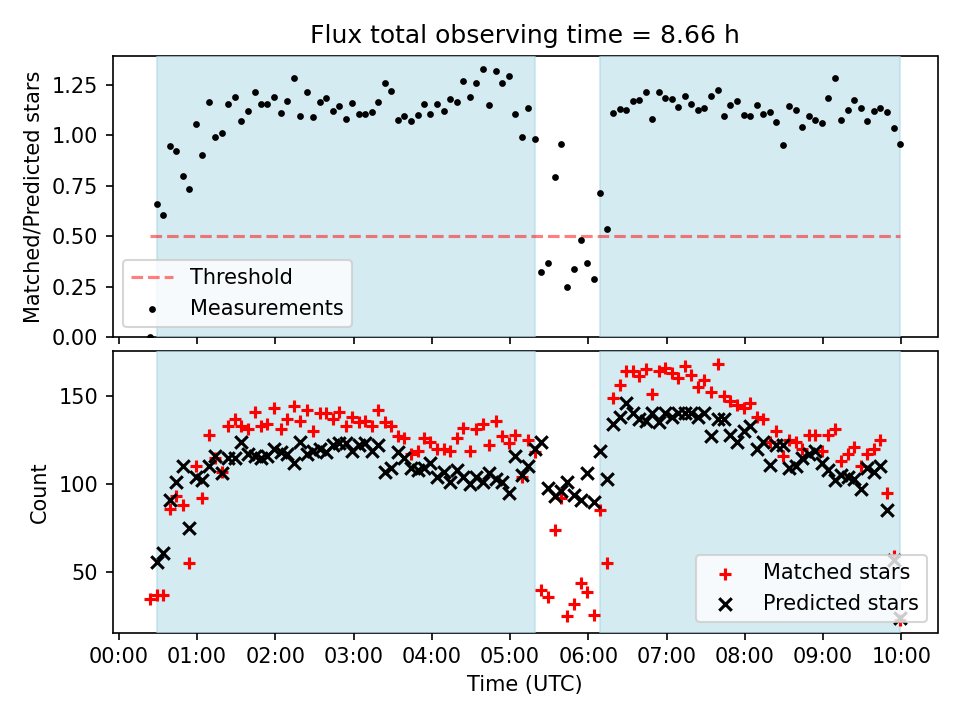 Flux total observing time = 8.66 h

Matched/Predicted stars

1.25
1.00
0.75
0.50
0.25
0.00

Threshold
Measurements

Count

150
100
50

Matched stars
Predicted stars

00:00 01:00 02:00 03:00 04:00 05:00 06:00 07:00 08:00 09:00 10:00

Time (UTC)